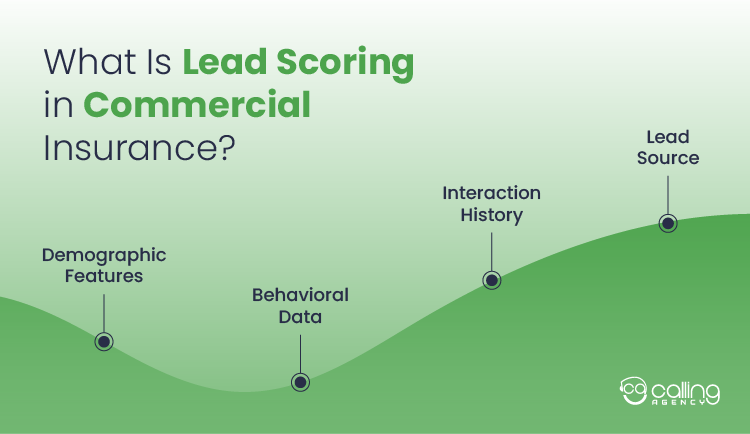 What Is Lead Scoring in Commercial Insurance?

Demographic Features

Behavioral Data

Interaction History

Lead Source

calling AGENCY